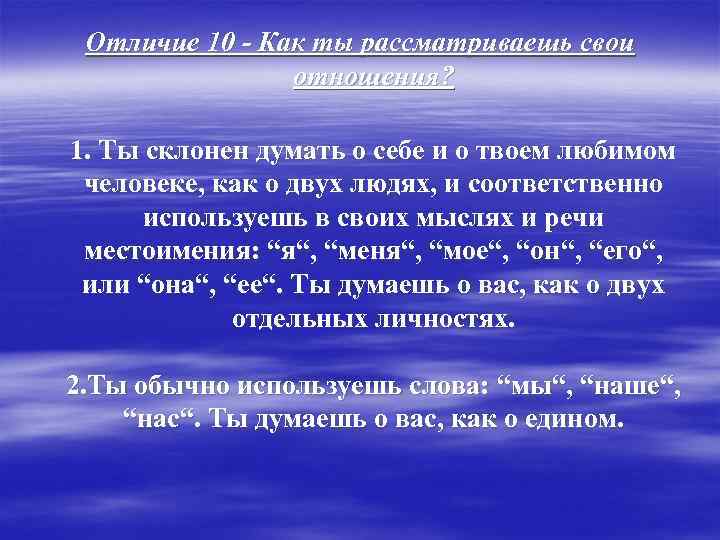 Отличие 10 - Как ты рассматриваешь свои отношения?

1. Ты склонен думать о себе и о твоем любимом человеке, как о двух людях, и соответственно используешь в своих мыслях и речи местоимения: “я“, “меня“, “мое“, “он“, “его“, или “она“, “ее“. Ты думаешь о вас, как о двух отдельных личностях.

2.Ты обычно используешь слова: “мы“, “наше“, “нас“. Ты думаешь о вас, как о едином.